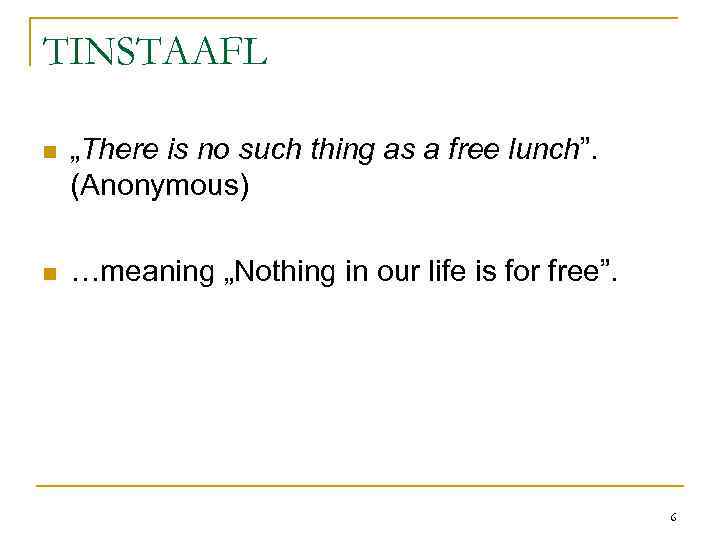 TINSTAAFL

„There is no such thing as a free lunch”. (Anonymous)

…meaning „Nothing in our life is for free”.

6